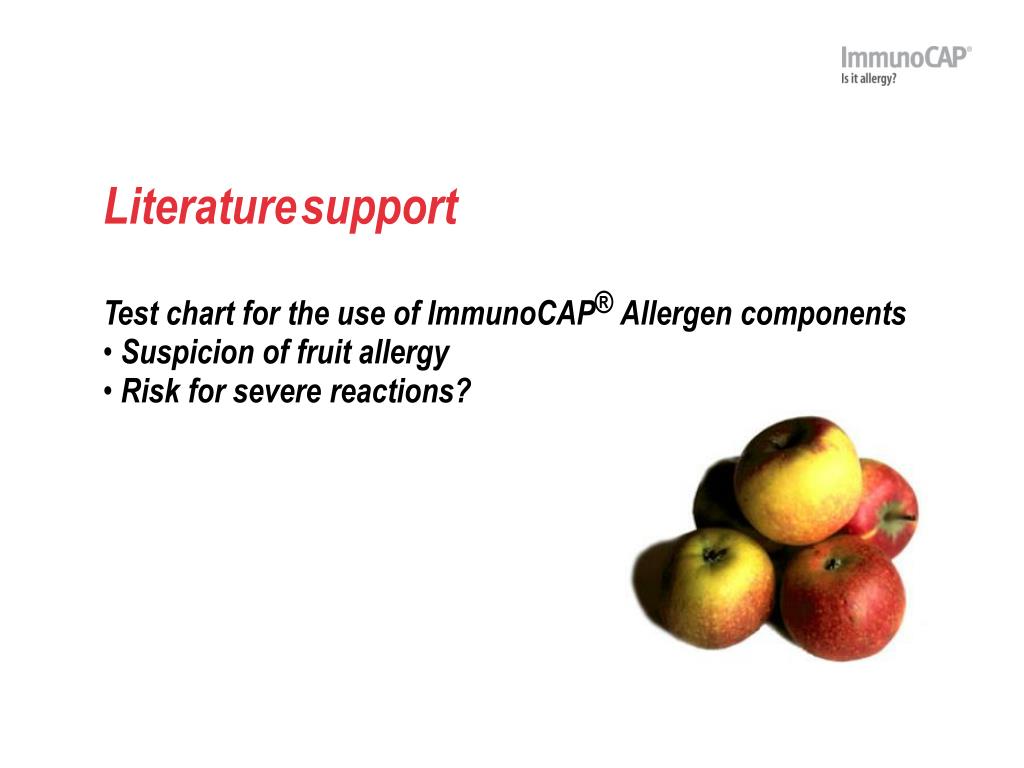 ImmunoCAP®
Is it allergy?

Literature support

Test chart for the use of ImmunoCAP® Allergen components
• Suspicion of fruit allergy
• Risk for severe reactions?